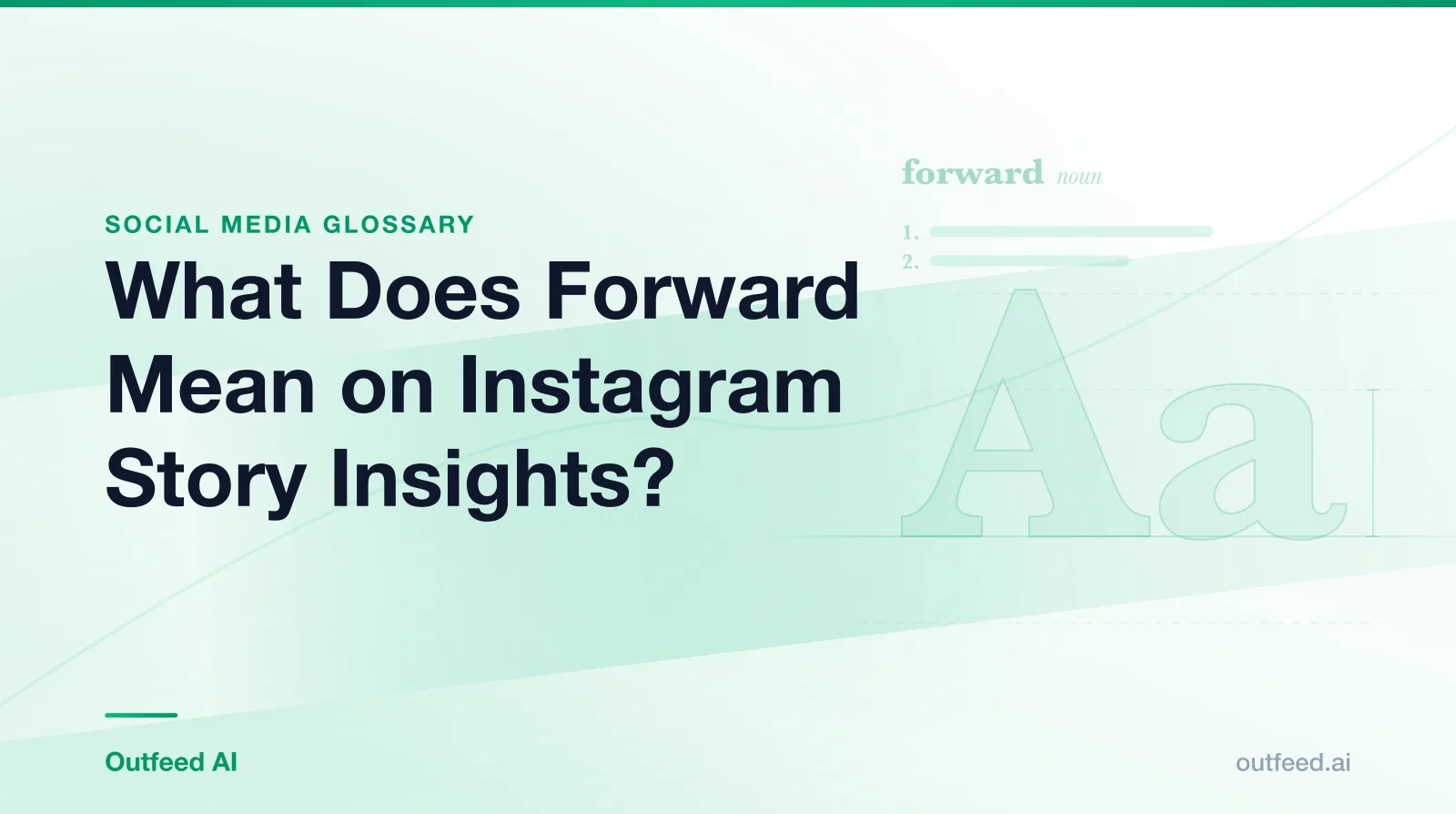 SOCIAL MEDIA GLOSSARY

What Does Forward Mean on Instagram Story Insights?

forward noun

1.

2.

Aa

Outfeed AI

outfeed.ai